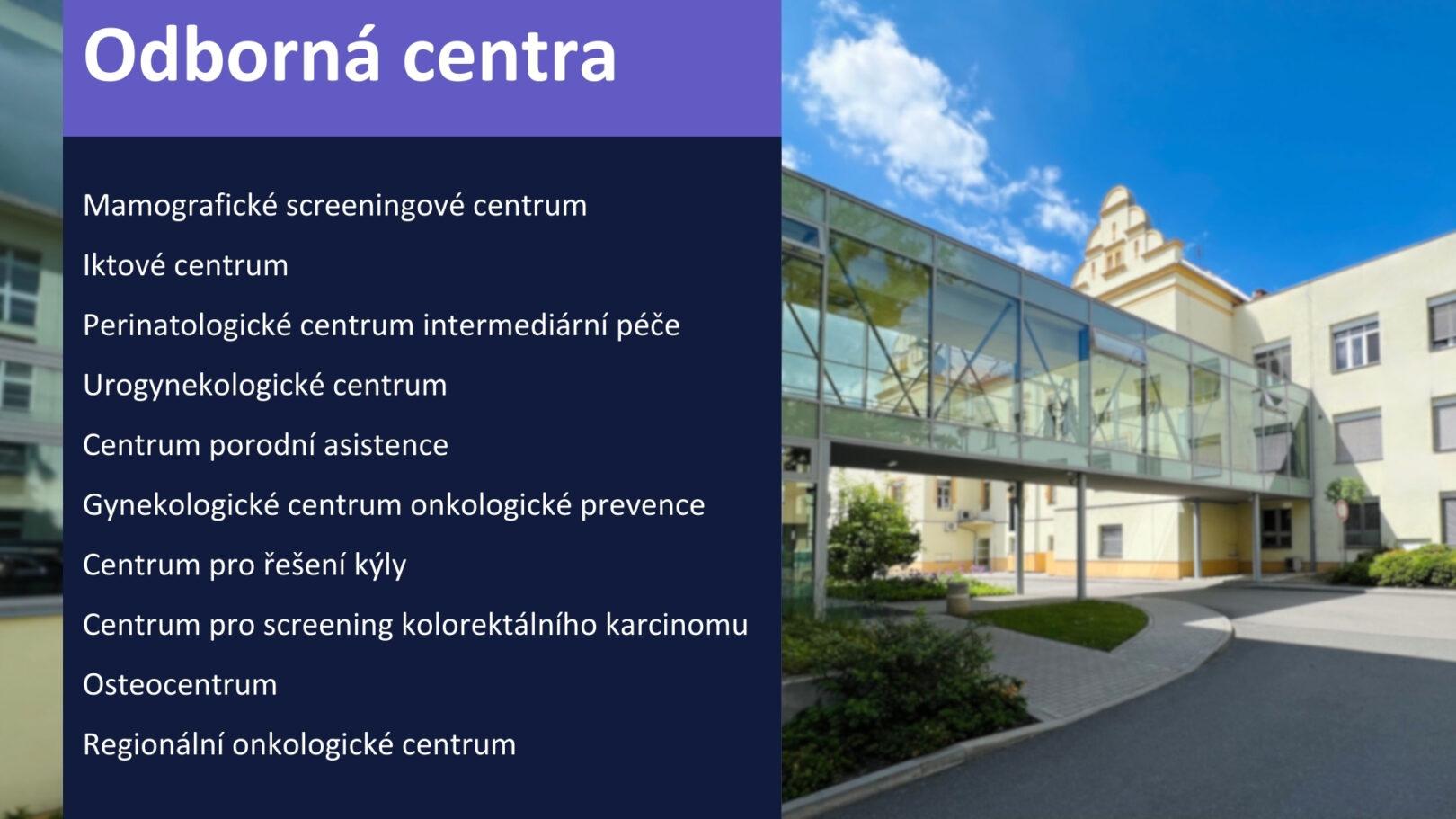 Odborná centra

Mamografické screeningové centrum

Iktové centrum

Perinatologické centrum intermediární péče

Urogynekologické centrum

Centrum porodní asistence

Gynekologické centrum onkologické prevence

Centrum pro řešení kýly

Centrum pro screening kolorektálního karcinomu

Osteocentrum

Regionální onkologické centrum